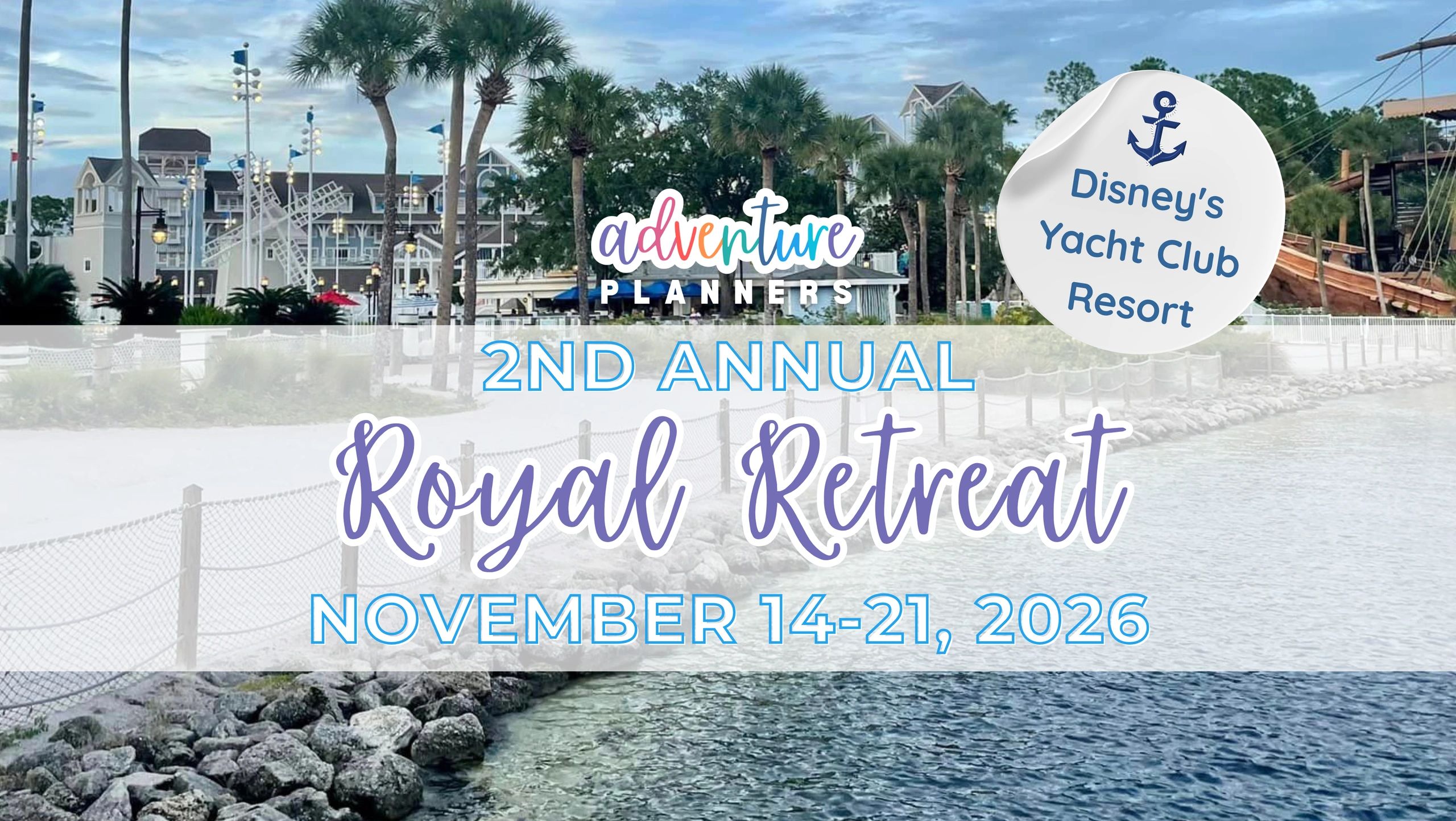 adventure
PLANNERS

Disney's
Yacht Club
Resort

2ND ANNUAL
Royal Retreat
NOVEMBER 14-21, 2026